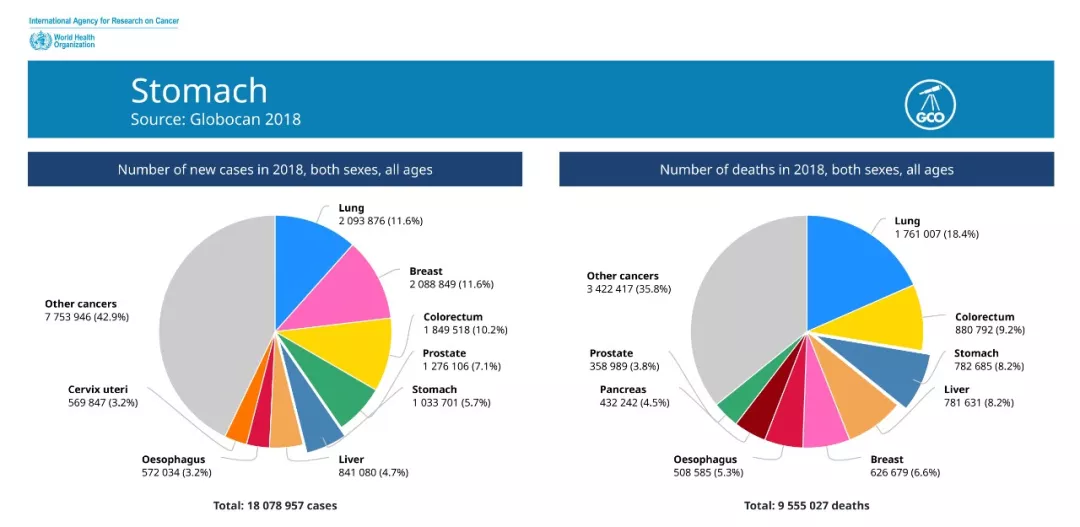 International Agency for Research on Cancer
World Health Organization

Stomach
Source: Globocan 2018

GCO

Number of new cases in 2018, both sexes, all ages

Lung
2 093 876 (11.6%)

Breast
2 088 849 (11.6%)

Colorectum
1 849 518 (10.2%)

Prostate
1 276 106 (7.1%)

Stomach
1 033 701 (5.7%)

Liver
841 080 (4.7%)

Oesophagus
572 034 (3.2%)

Cervix uteri
569 847 (3.2%)

Other cancers
7 753 946 (42.9%)

Total: 18 078 957 cases

Number of deaths in 2018, both sexes, all ages

Lung
1 761 007 (18.4%)

Colorectum
880 792 (9.2%)

Stomach
782 685 (8.2%)

Liver
781 631 (8.2%)

Breast
626 679 (6.6%)

Oesophagus
508 585 (5.3%)

Pancreas
432 242 (4.5%)

Prostate
358 989 (3.8%)

Other cancers
3 422 417 (35.8%)

Total: 9 555 027 deaths